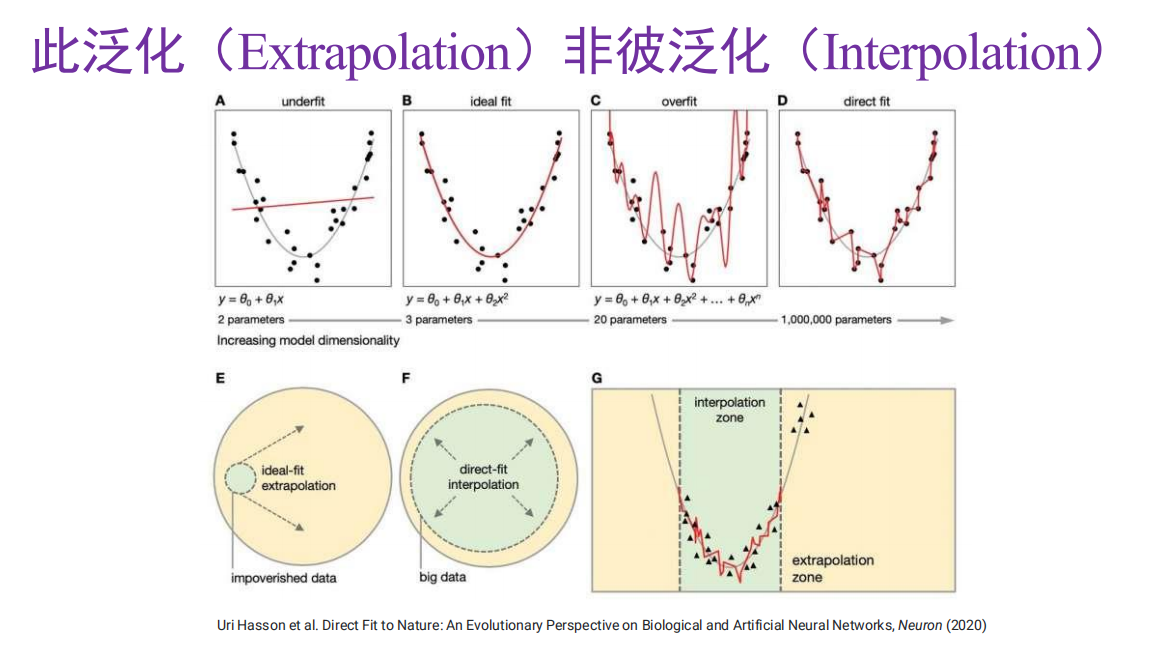 此泛化（Extrapolation）非彼泛化（Interpolation）

A underfit

B ideal fit

C overfit

D direct fit

$y = \theta_0 + \theta_1 x$

$y = \theta_0 + \theta_1 x + \theta_2 x^2$

$y = \theta_0 + \theta_1 x + \theta_2 x^2 + \ldots + \theta_n x^n$

2 parameters

3 parameters

20 parameters

1,000,000 parameters

Increasing model dimensionality

E

ideal-fit extrapolation

impoverished data

F

direct-fit interpolation

big data

G

interpolation zone

extrapolation zone

Uri Hasson et al. Direct Fit to Nature: An Evolutionary Perspective on Biological and Artificial Neural Networks, Neuron (2020)